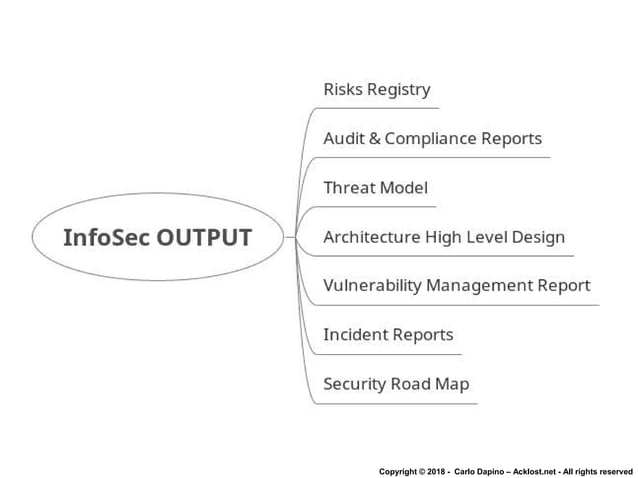 InfoSec OUTPUT

Risks Registry

Audit & Compliance Reports

Threat Model

Architecture High Level Design

Vulnerability Management Report

Incident Reports

Security Road Map

Copyright © 2018 - Carlo Dapino – Acklost.net - All rights reserved